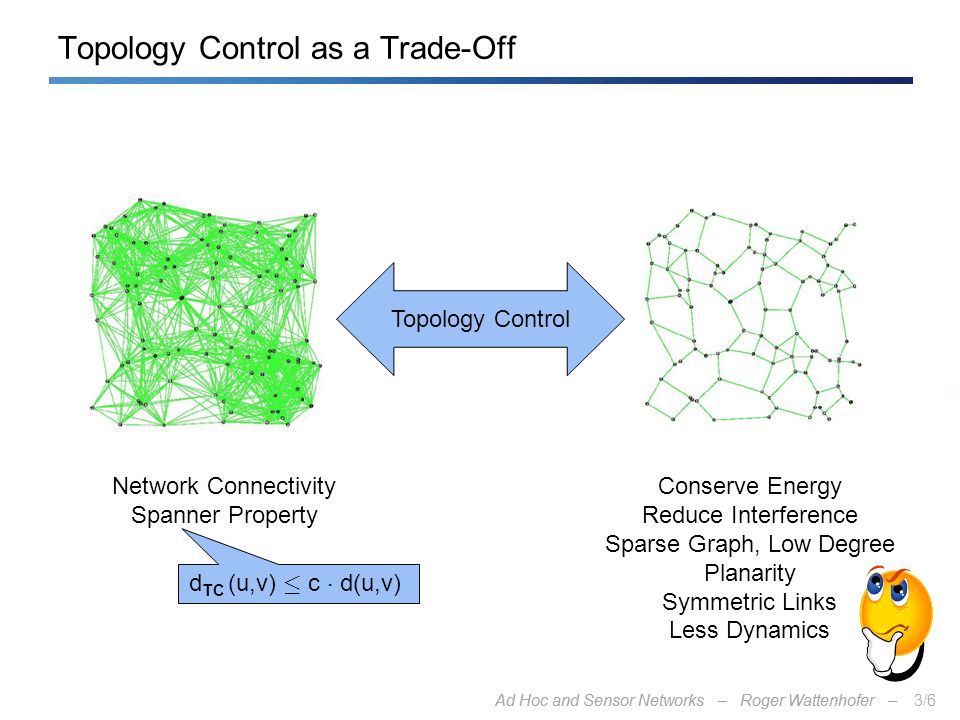 Topology Control as a Trade-Off

Topology Control

Network Connectivity
Spanner Property

$d_{TC}(u,v) \leq c \cdot d(u,v)$

Conserve Energy
Reduce Interference
Sparse Graph, Low Degree
Planarity
Symmetric Links
Less Dynamics

Ad Hoc and Sensor Networks – Roger Wattenhofer – 3/6